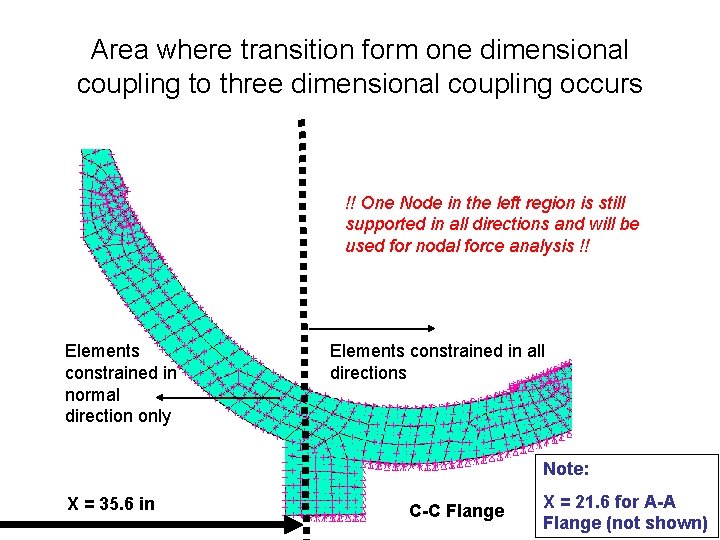 Area where transition form one dimensional coupling to three dimensional coupling occurs

!! One Node in the left region is still supported in all directions and will be used for nodal force analysis !!

Elements constrained in normal direction only

Elements constrained in all directions

X = 35.6 in

C-C Flange

Note:

X = 21.6 for A-A Flange (not shown)